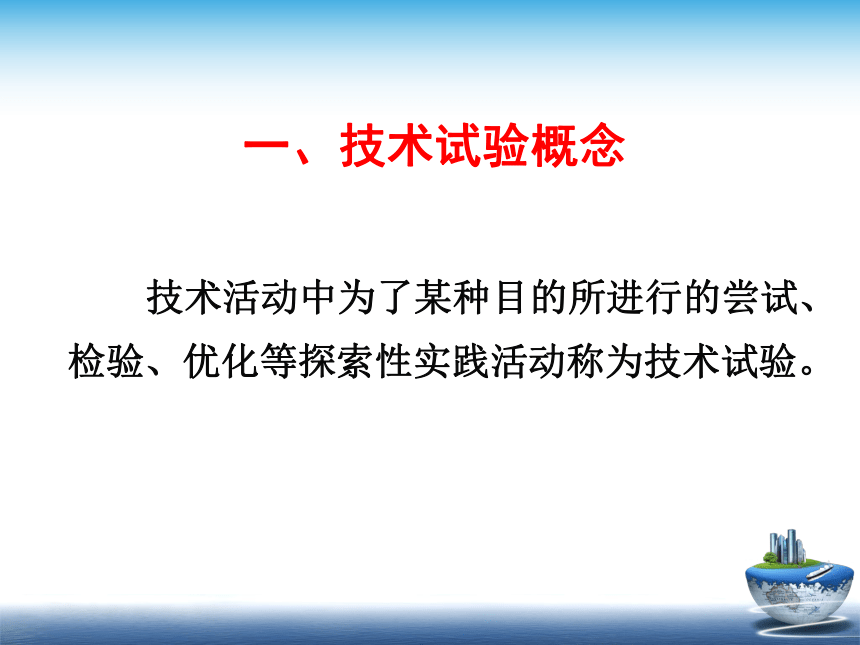 一、技术试验概念

技术活动中为了某种目的所进行的尝试、检验、优化等探索性实践活动称为技术试验。